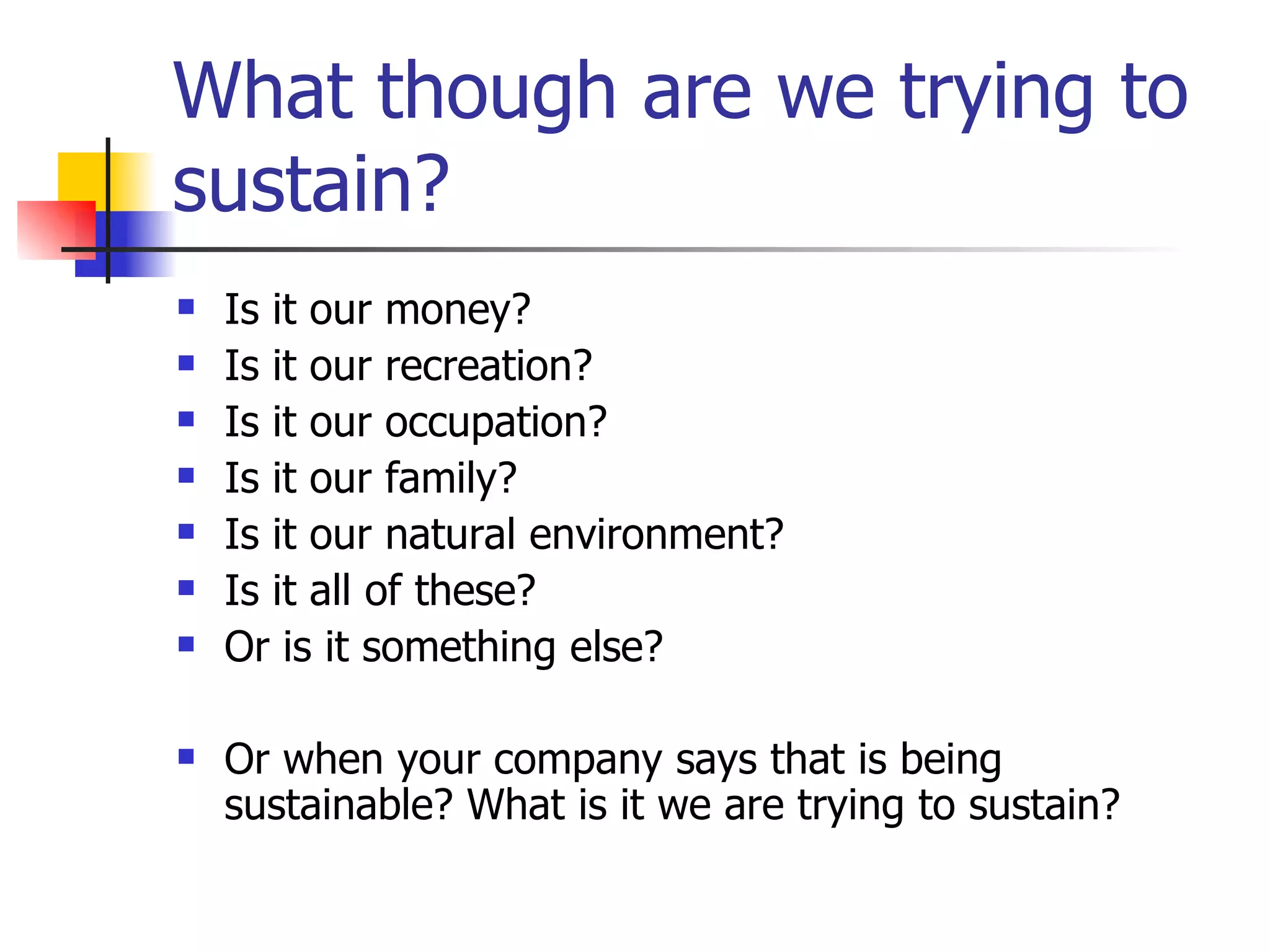 What though are we trying to sustain?

- Is it our money?
- Is it our recreation?
- Is it our occupation?
- Is it our family?
- Is it our natural environment?
- Is it all of these?
- Or is it something else?

- Or when your company says that is being sustainable? What is it we are trying to sustain?